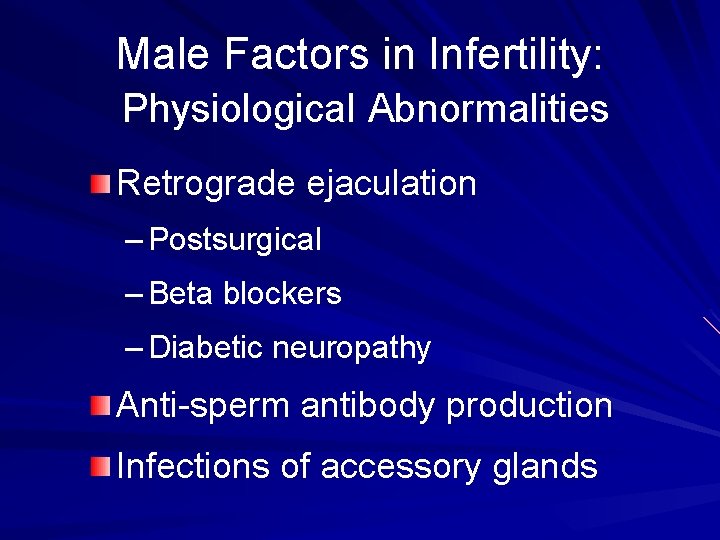 Male Factors in Infertility:
Physiological Abnormalities

Retrograde ejaculation

– Postsurgical

– Beta blockers

– Diabetic neuropathy

Anti-sperm antibody production

Infections of accessory glands